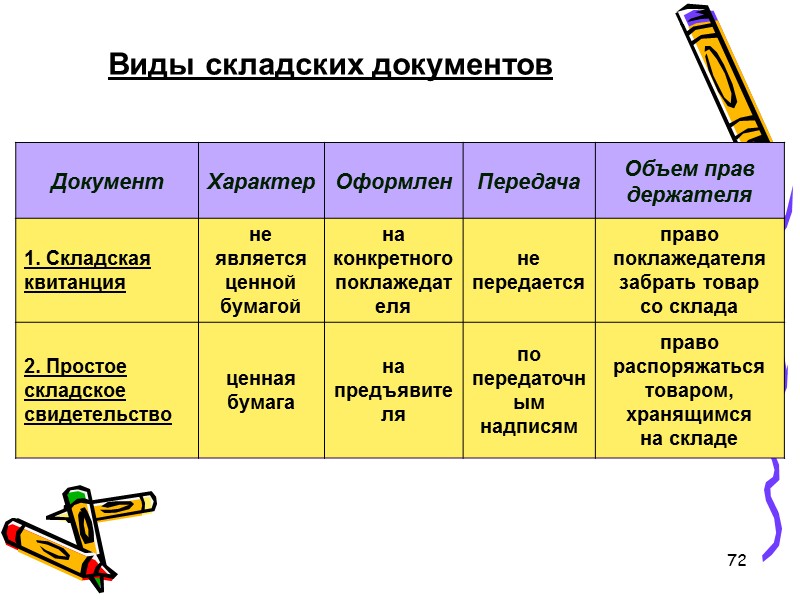 Виды складских документов

| Документ | Характер | Оформлен | Передача | Объем прав держателя |
|---|---|---|---|---|
| 1. Складская квитанция | не является ценной бумагой | на конкретного поклажедателя | не передается | право поклажедателя забрать товар со склада |
| 2. Простое складское свидетельство | ценная бумага | на предъявителя | по передаточным надписям | право распоряжаться товаром, хранящимся на складе |

72